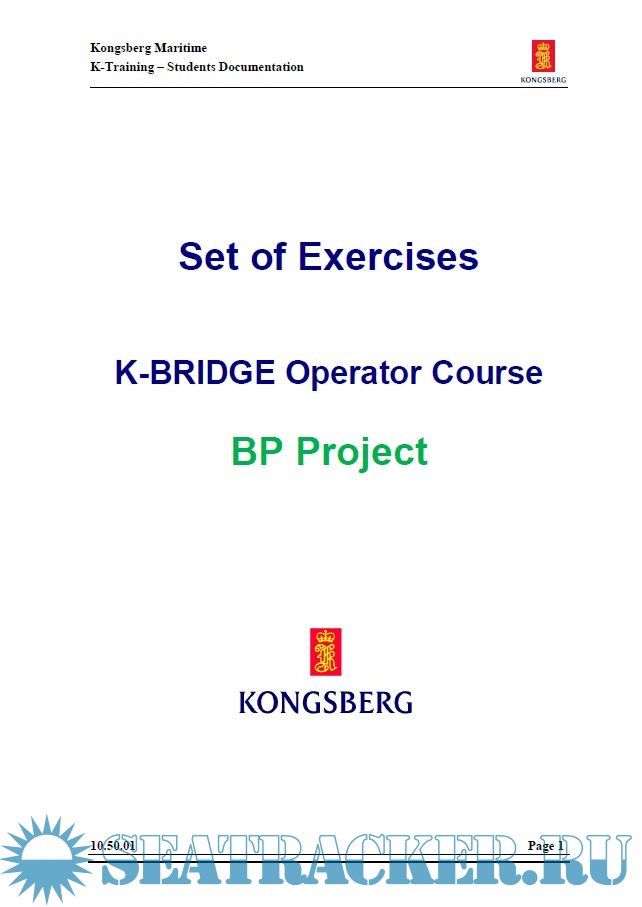 Kongsberg Maritime
K-Training – Students Documentation

KONGSBERG

Set of Exercises

K-BRIDGE Operator Course

BP Project

KONGSBERG

10.50.01

Page 1

SEATRACKER.RU